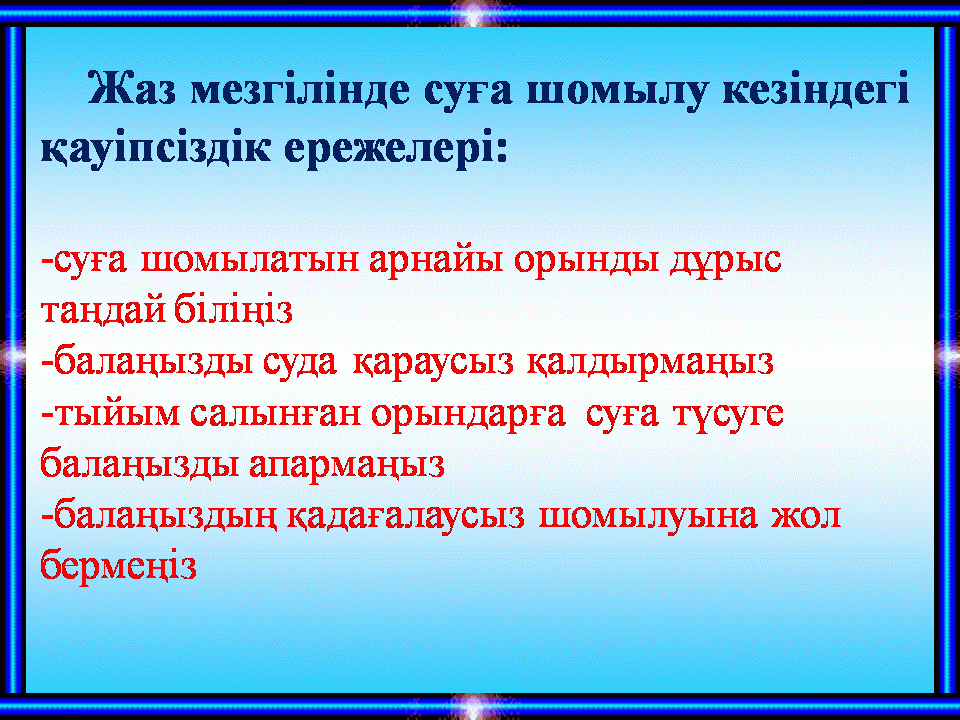 Жаз мезгілінде суға шомылу кезіндегі қауіпсіздік ережелері:

-суға шомылатын арнайы орынды дұрыс таңдай біліңіз
-балаңызды суда қараусыз қалдырмаңыз
-тыйым салынған орындарға суға түсуге балаңызды апармаңыз
-балаңыздың қадағалаусыз шомылуына жол бермеңіз